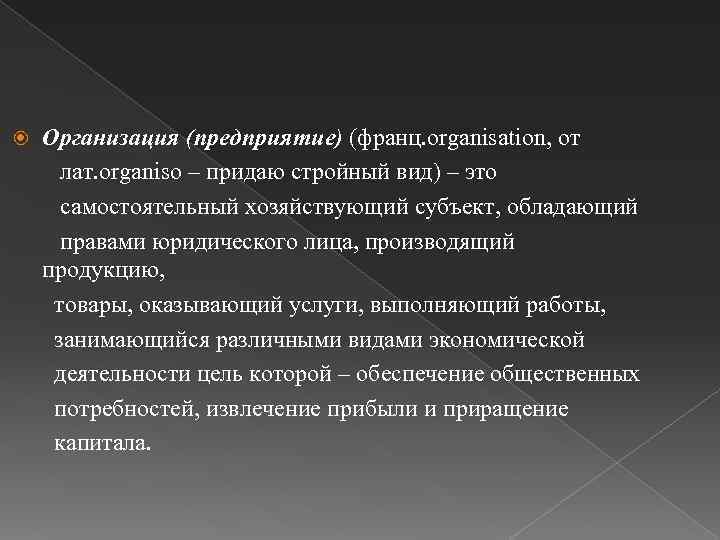 Организация (предприятие) (франц.organisation, от лат.organiso – придаю стройный вид) – это самостоятельный хозяйствующий субъект, обладающий правами юридического лица, производящий продукцию, товары, оказывающий услуги, выполняющий работы, занимающийся различными видами экономической деятельности цель которой – обеспечение общественных потребностей, извлечение прибыли и приращение капитала.